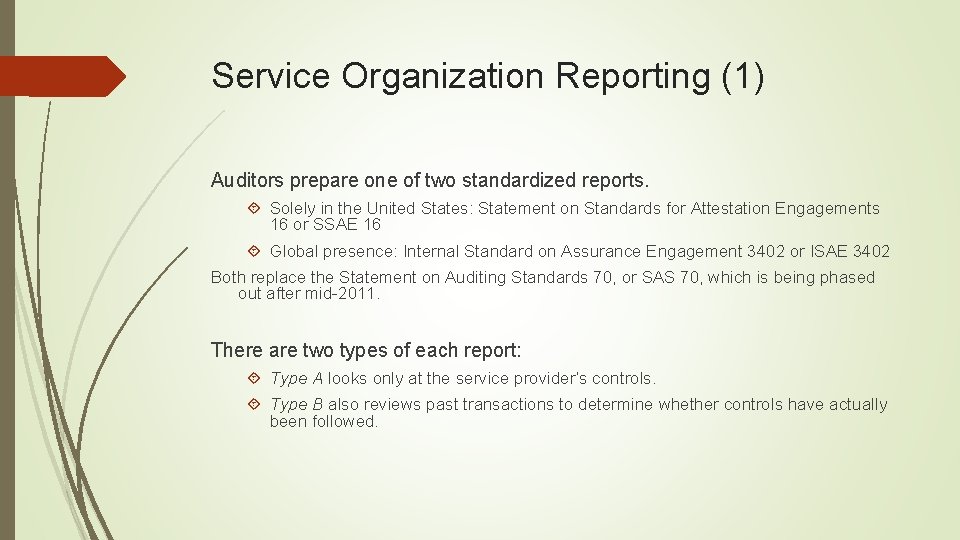 Service Organization Reporting (1)

Auditors prepare one of two standardized reports.

Solely in the United States: Statement on Standards for Attestation Engagements 16 or SSAE 16

Global presence: Internal Standard on Assurance Engagement 3402 or ISAE 3402

Both replace the Statement on Auditing Standards 70, or SAS 70, which is being phased out after mid-2011.

There are two types of each report:

Type A looks only at the service provider's controls.

Type B also reviews past transactions to determine whether controls have actually been followed.